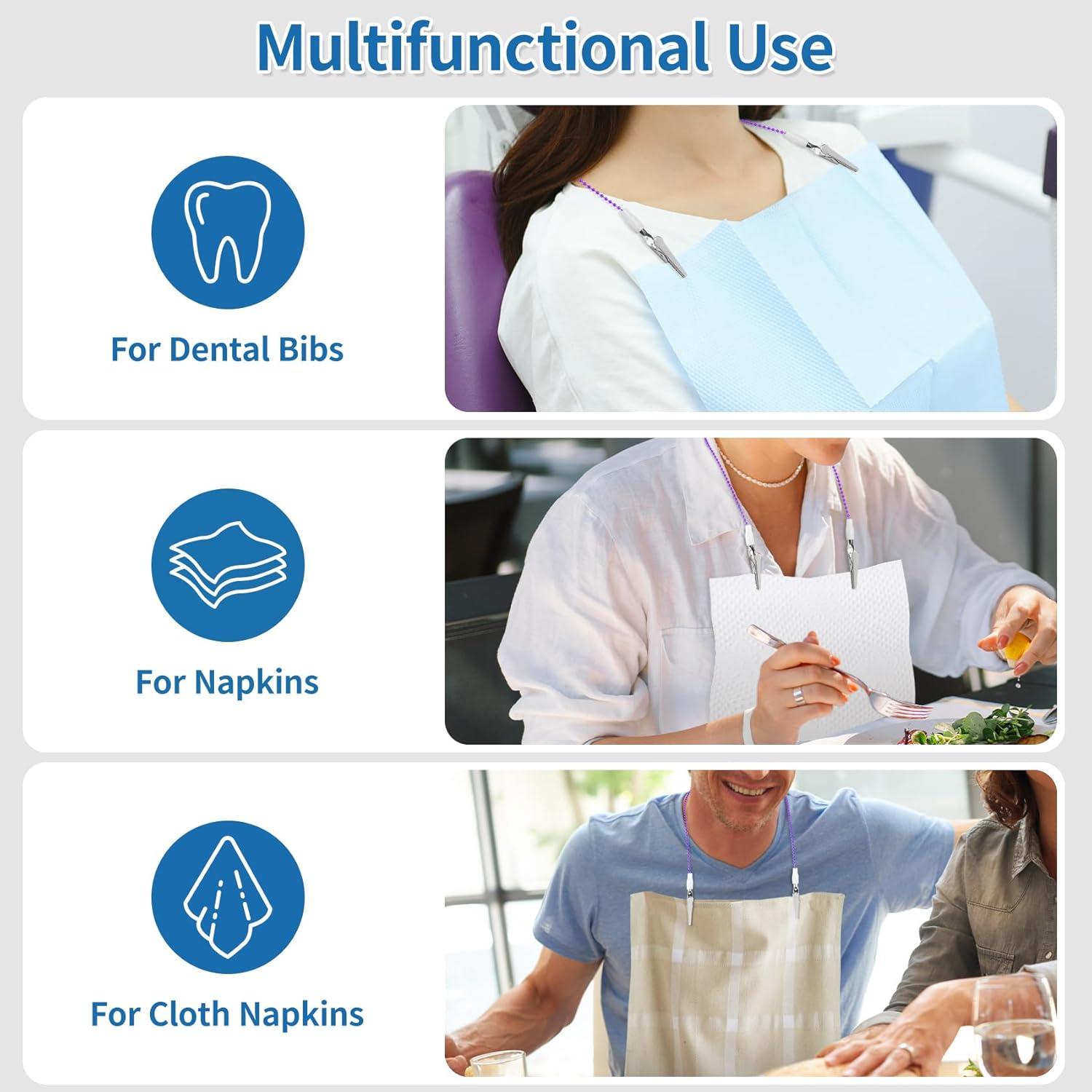 Multifunctional Use

For Dental Bibs

For Napkins

For Cloth Napkins